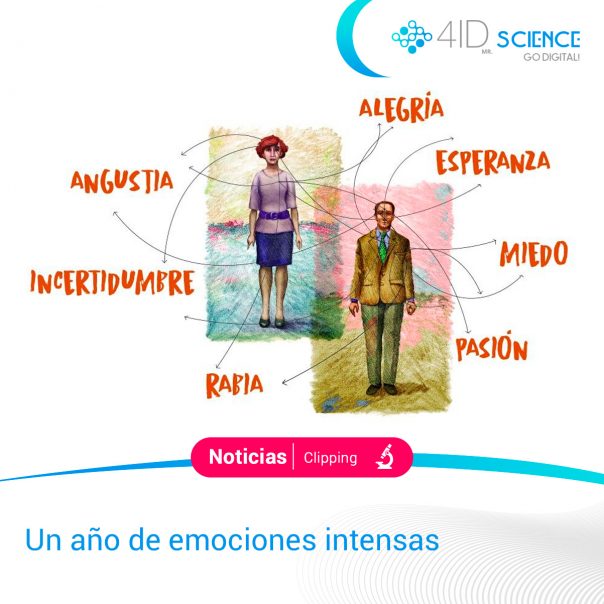 4ID MR. SCIENCE
GO DIGITAL!

ALEGRÍA
ESPERANZA
ANGUSTIA
MIEDO
INCERTIDUMBRE
PASIÓN
RABIA

Noticias | Clipping

Un año de emociones intensas